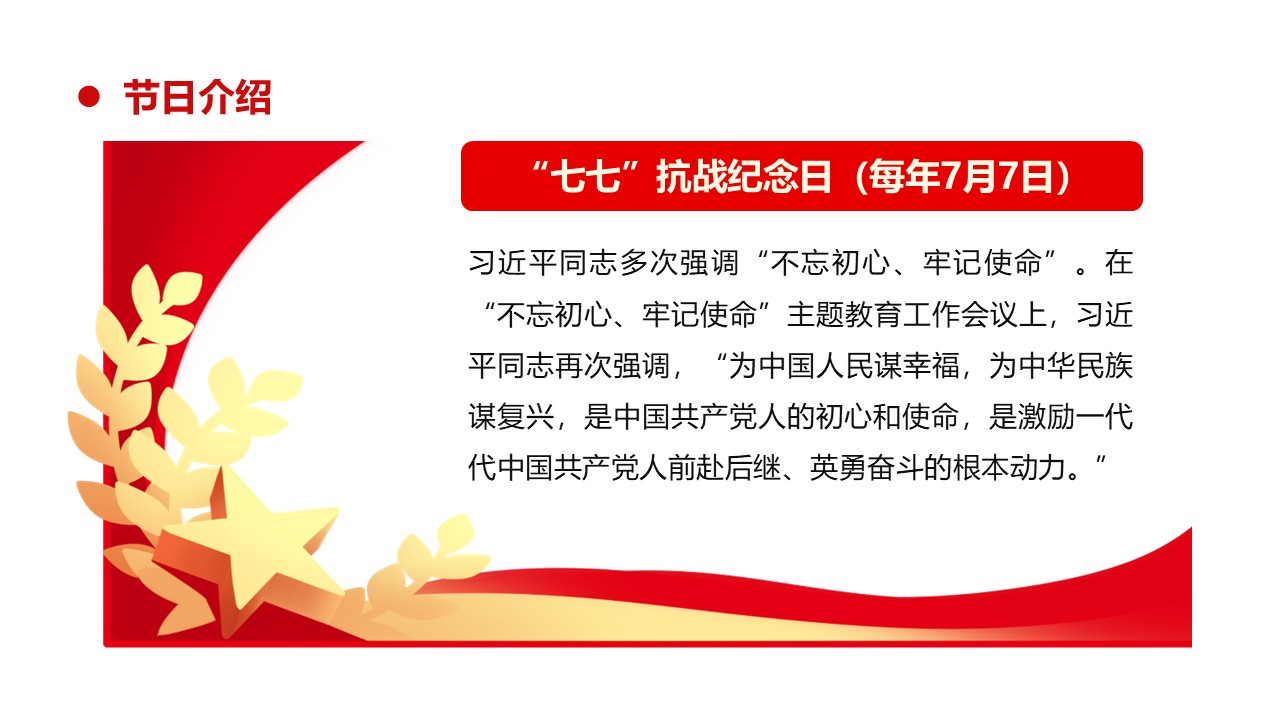 节日介绍

“七七”抗战纪念日（每年7月7日）

习近平同志多次强调“不忘初心、牢记使命”。在“不忘初心、牢记使命”主题教育工作会议上，习近平同志再次强调，“为中国人民谋幸福，为中华民族谋复兴，是中国共产党人的初心和使命，是激励一代代中国共产党人前赴后继、英勇奋斗的根本动力。”